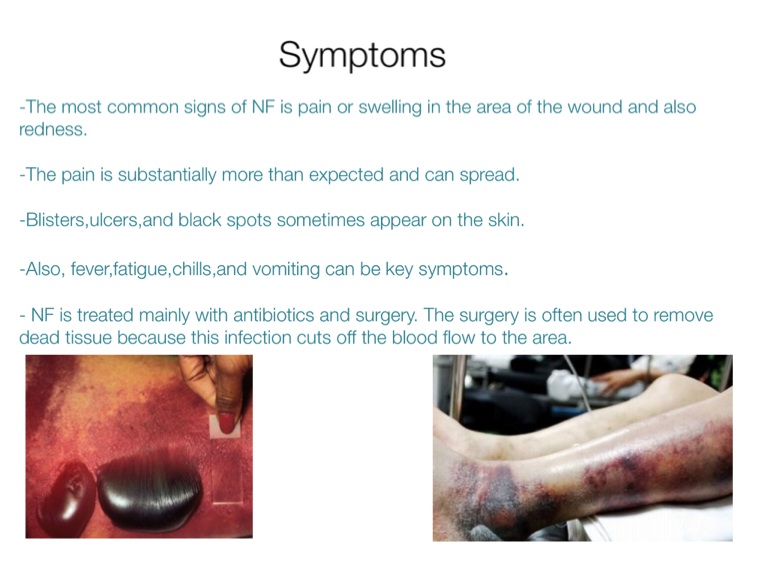 Symptoms

-The most common signs of NF is pain or swelling in the area of the wound and also redness.

-The pain is substantially more than expected and can spread.

-Blisters,ulcers,and black spots sometimes appear on the skin.

-Also, fever,fatigue,chills,and vomiting can be key symptoms.

- NF is treated mainly with antibiotics and surgery. The surgery is often used to remove dead tissue because this infection cuts off the blood flow to the area.